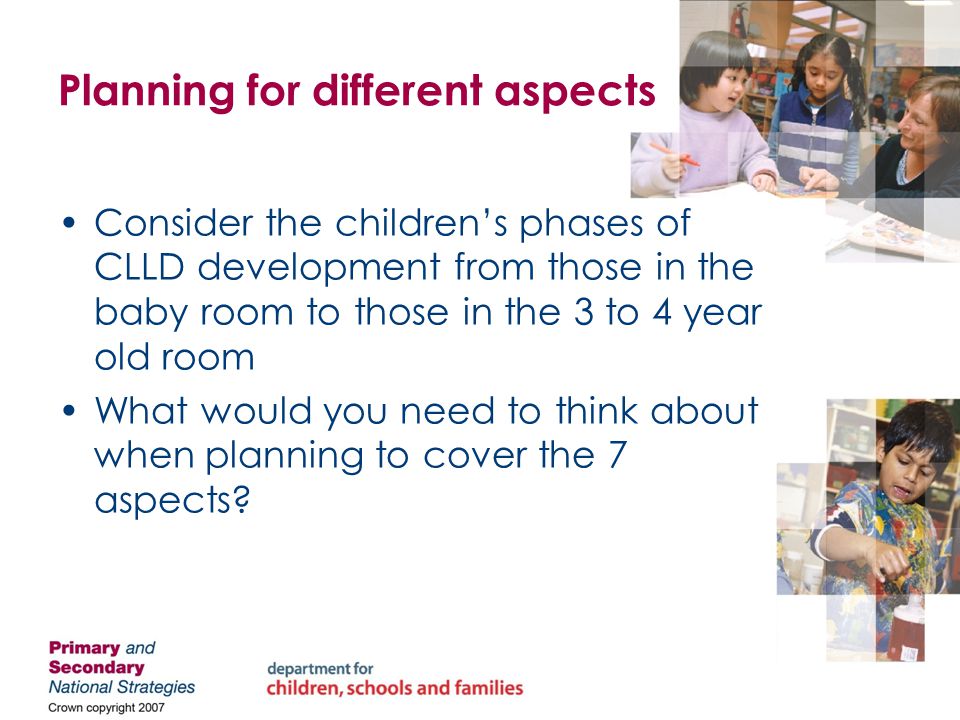 Planning for different aspects

• Consider the children's phases of CLLD development from those in the baby room to those in the 3 to 4 year old room
• What would you need to think about when planning to cover the 7 aspects?

Primary and Secondary National Strategies
Crown copyright 2007

department for children, schools and families